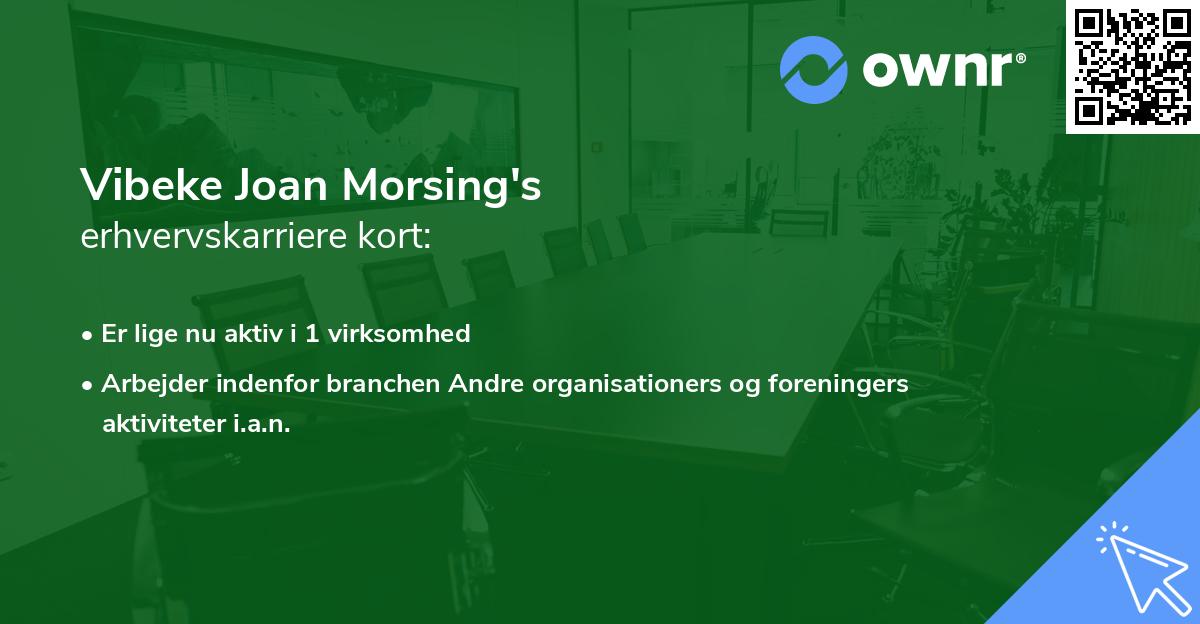 ownr®

Vibeke Joan Morsing's
erhvervskarriere kort:

• Er lige nu aktiv i 1 virksomhed

• Arbejder indenfor branchen Andre organisationers og foreningers aktiviteter i.a.n.